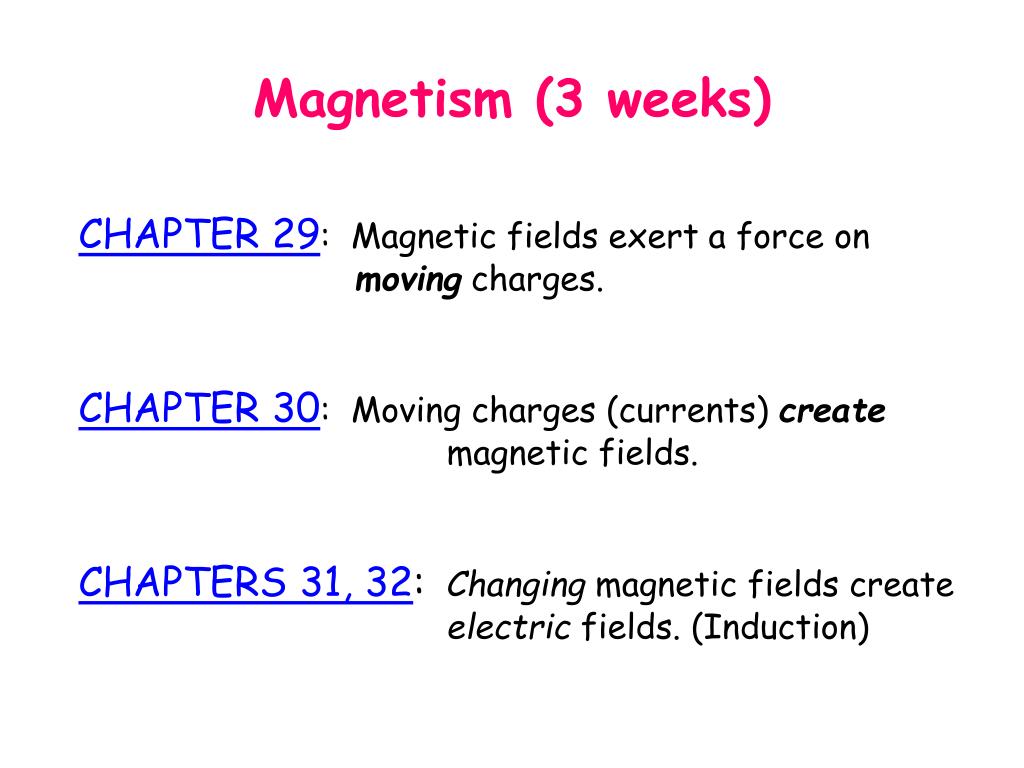 Magnetism (3 weeks)

CHAPTER 29: Magnetic fields exert a force on moving charges.

CHAPTER 30: Moving charges (currents) create magnetic fields.

CHAPTERS 31, 32: Changing magnetic fields create electric fields. (Induction)